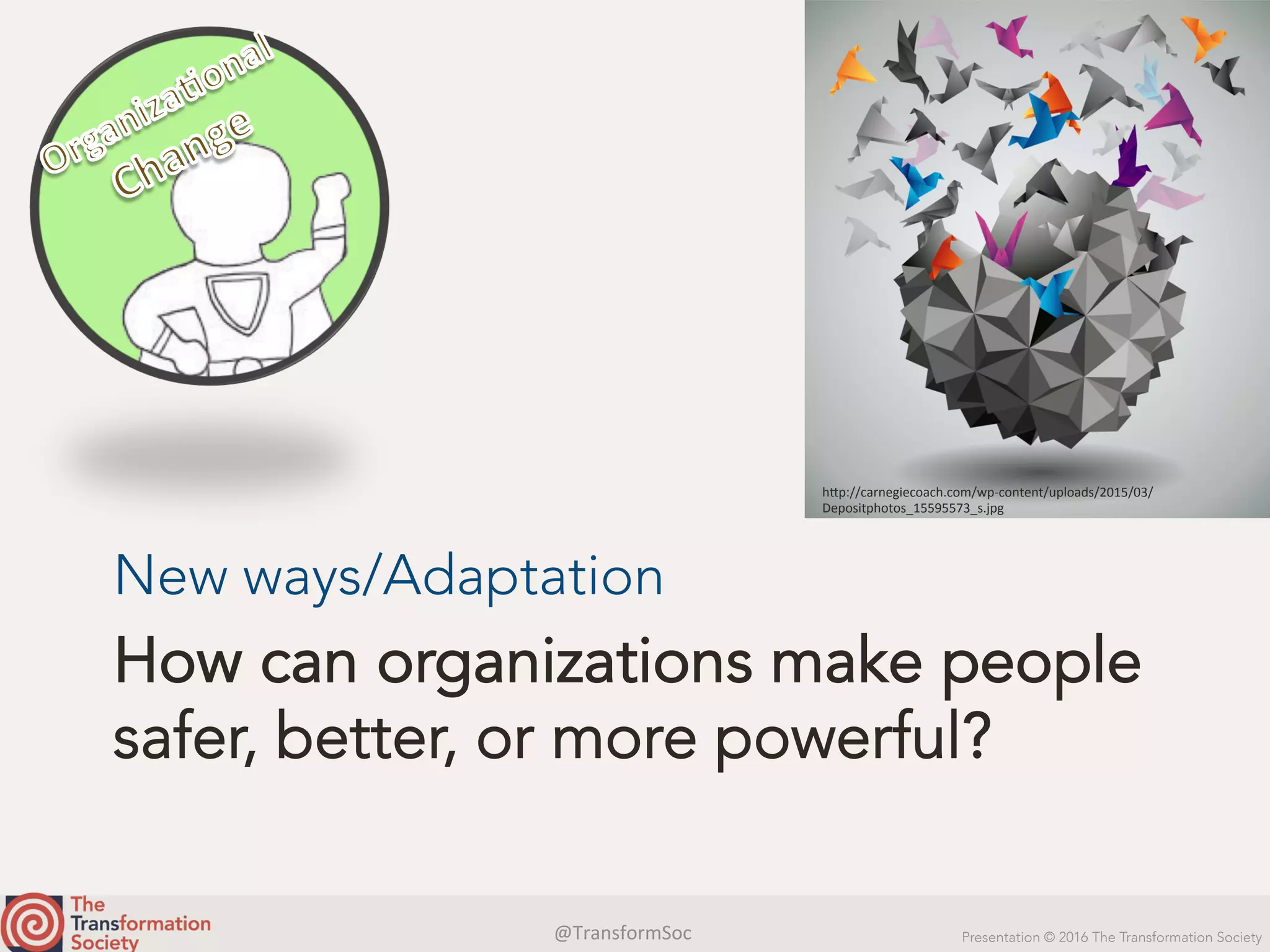 Organizational Change

http://carnegiecoach.com/wp-content/uploads/2015/03/Depositphotos_15595573_s.jpg

New ways/Adaptation

How can organizations make people safer, better, or more powerful?

The Transformation Society

@TransformSoc

Presentation © 2016 The Transformation Society